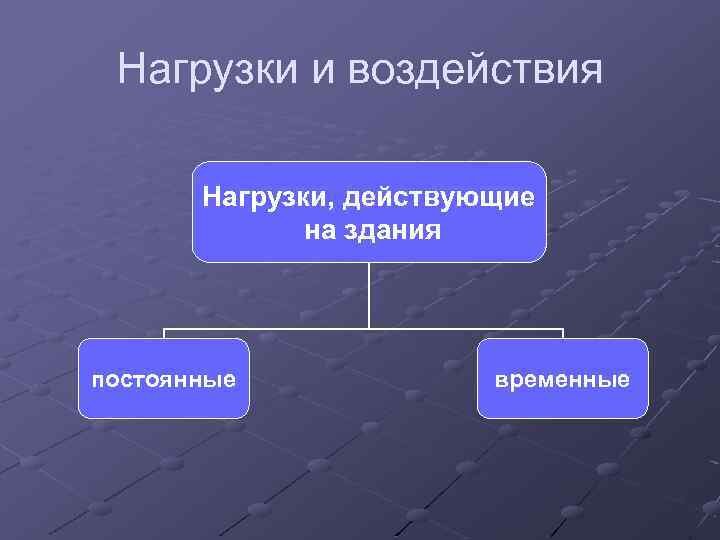 Нагрузки и воздействия

Нагрузки, действующие на здания

постоянные

временные